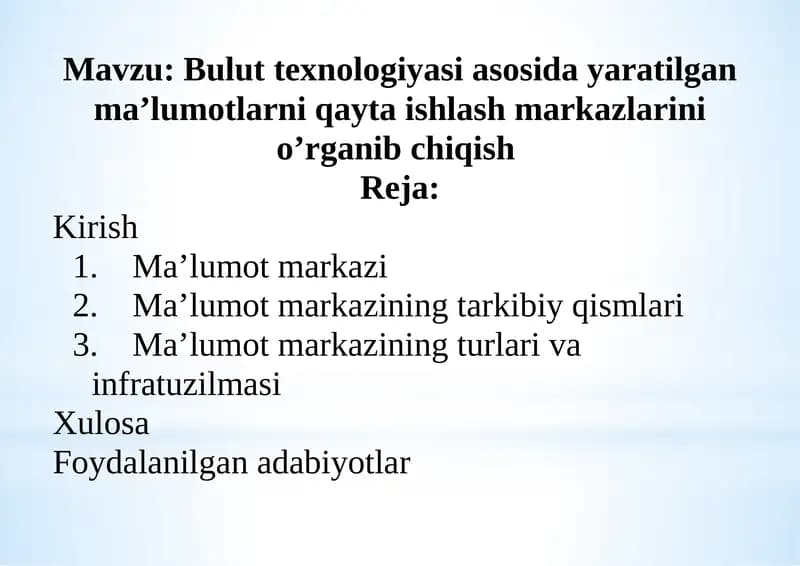 Mavzu: Bulut texnologiyasi asosida yaratilgan ma’lumotlarni qayta ishlash markazlarini o’rganib chiqish
Reja:
Kirish
1. Ma’lumot markazi
2. Ma’lumot markazining tarkibiy qismlari
3. Ma’lumot markazining turlari va infratuzilmasi
Xulosa
Foydalanilgan adabiyotlar